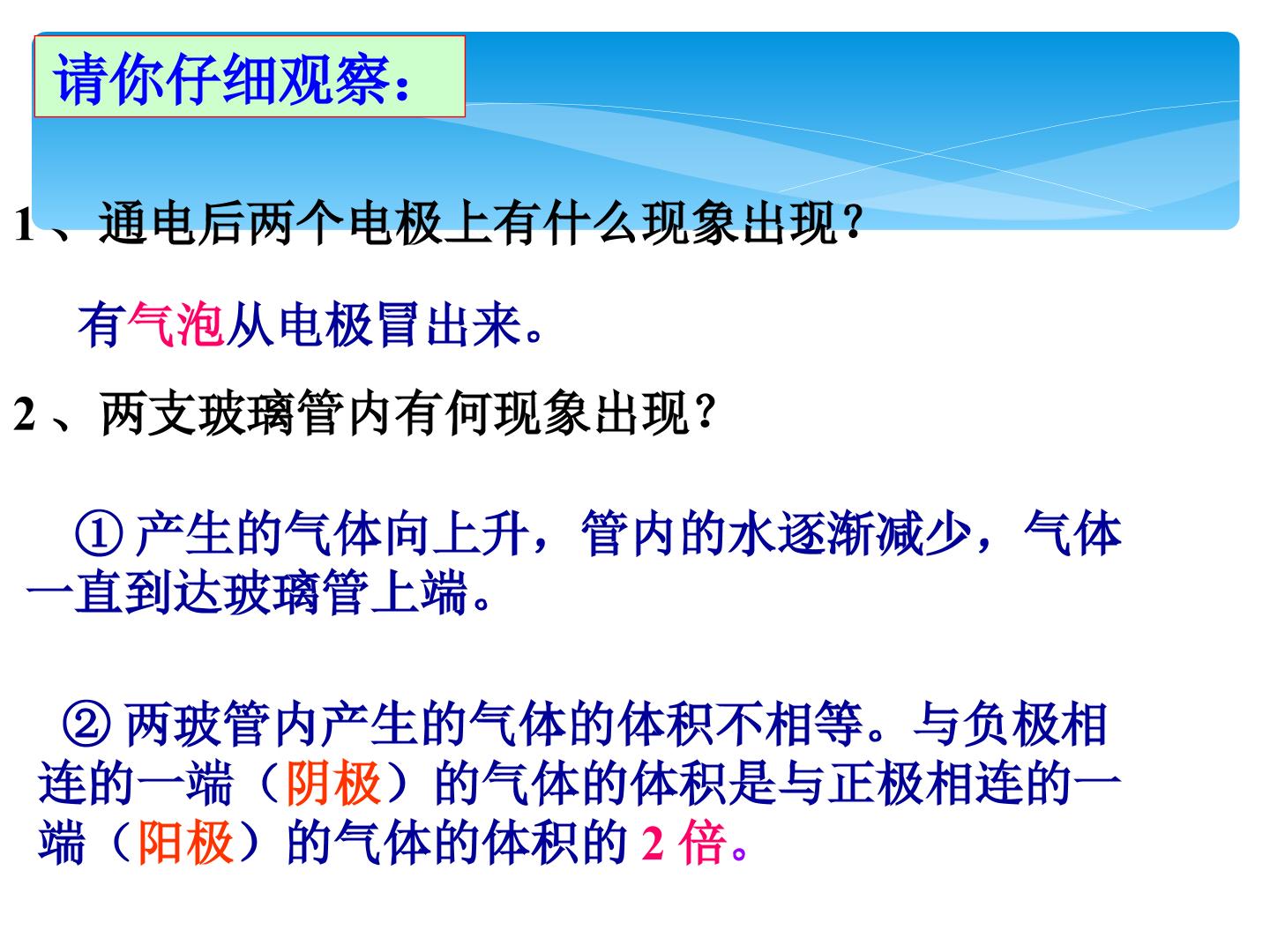 请你仔细观察：

1、通电后两个电极上有什么现象出现？

有气泡从电极冒出来。

2、两支玻璃管内有何现象出现？

① 产生的气体向上升，管内的水逐渐减少，气体一直到达玻璃管上端。

② 两玻管内产生的气体的体积不相等。与负极相连的一端（阴极）的气体的体积是与正极相连的一端（阳极）的气体的体积的 2 倍。